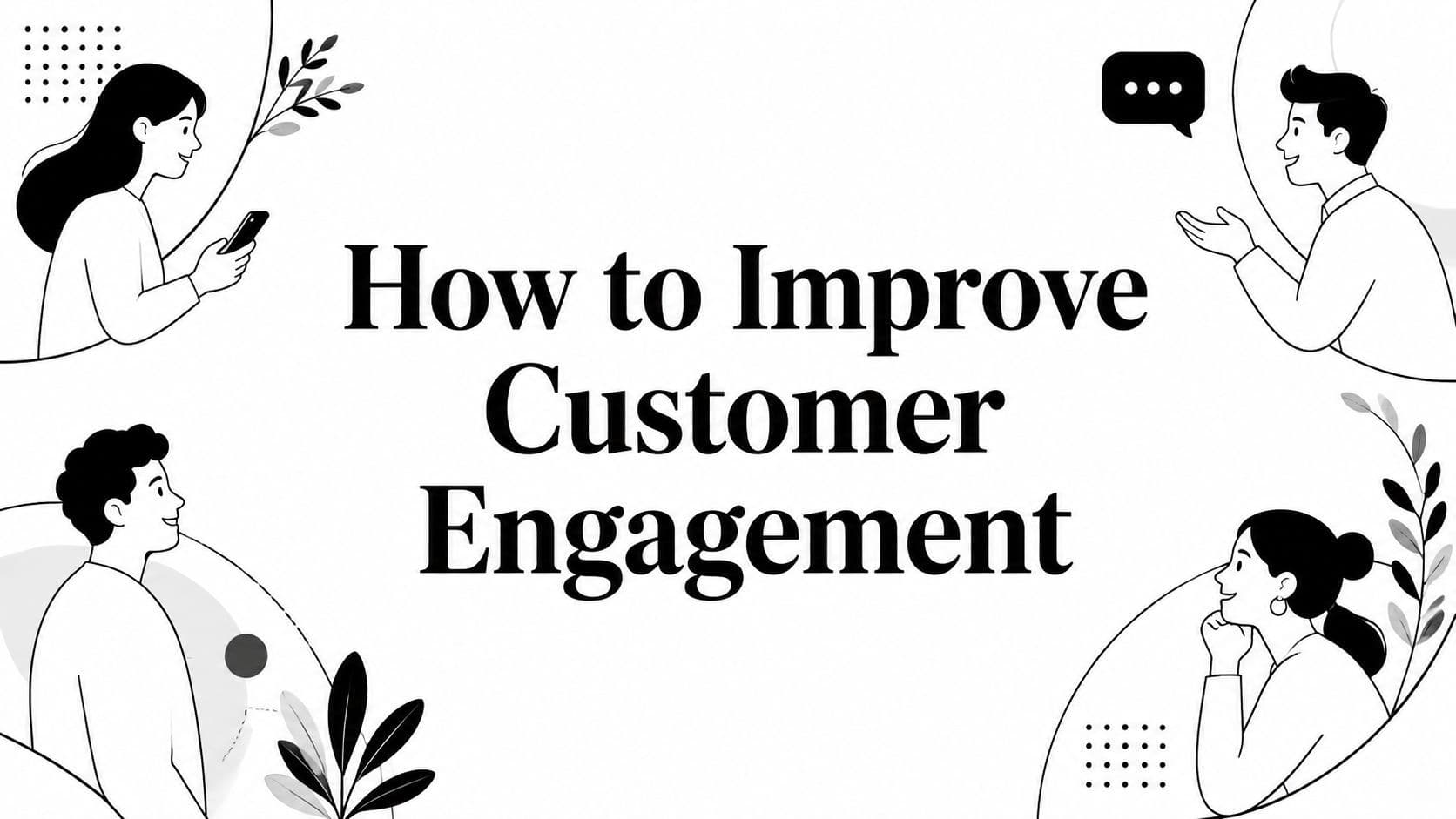 How to Improve Customer Engagement